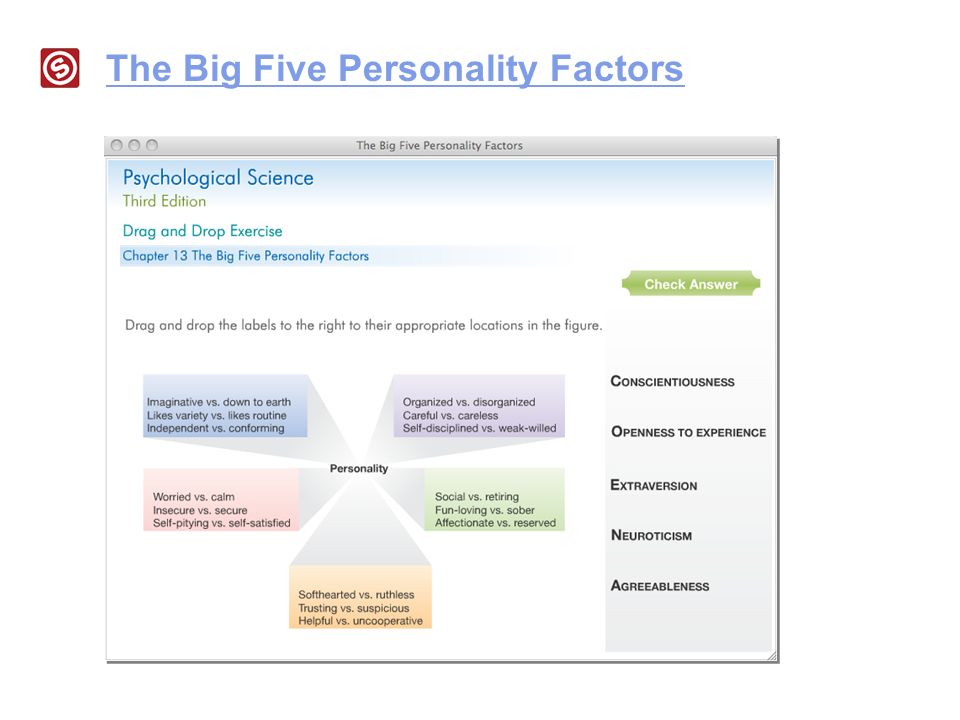 The Big Five Personality Factors

The Big Five Personality Factors

Psychological Science
Third Edition

Drag and Drop Exercise

Chapter 13 The Big Five Personality Factors

Check Answer

Drag and drop the labels to the right to their appropriate locations in the figure.

Imaginative vs. down to earth
Likes variety vs. likes routine
Independent vs. conforming

Organized vs. disorganized
Careful vs. careless
Self-disciplined vs. weak-willed

Personality

Worried vs. calm
Insecure vs. secure
Self-pitying vs. self-satisfied

Social vs. retiring
Fun-loving vs. sober
Affectionate vs. reserved

Softhearted vs. ruthless
Trusting vs. suspicious
Helpful vs. uncooperative

CONSCIENTIOUSNESS

OPENNESS TO EXPERIENCE

EXTRAVERSION

NEUROTICISM

AGREEABLENESS